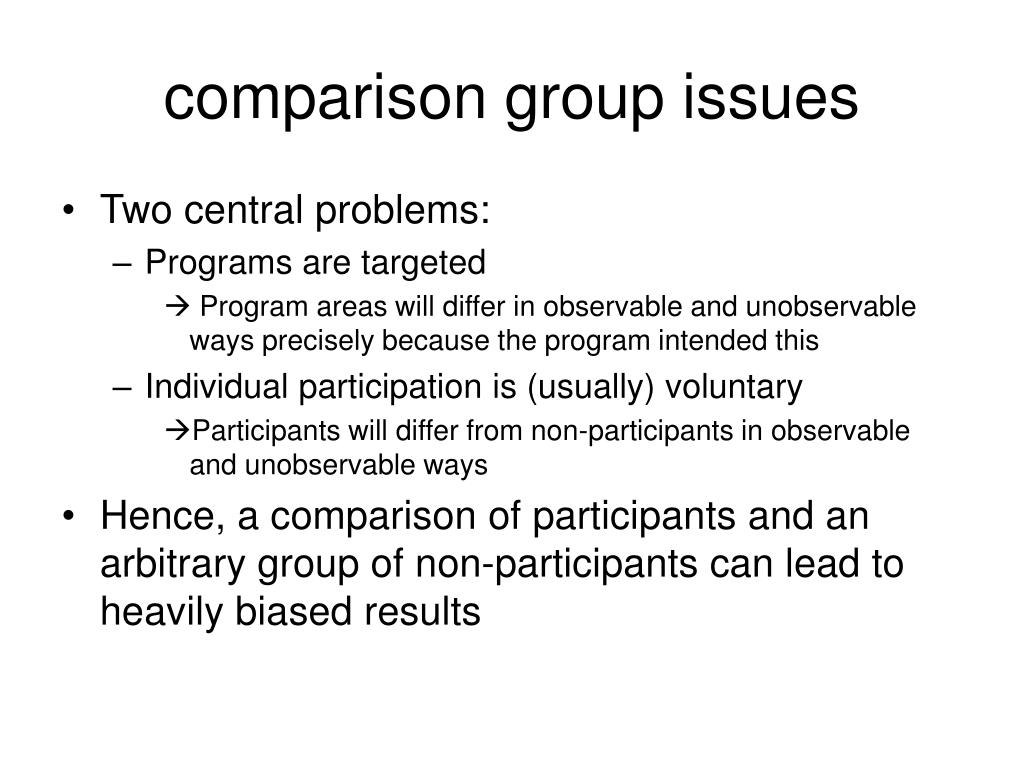 comparison group issues

• Two central problems:
– Programs are targeted
→ Program areas will differ in observable and unobservable ways precisely because the program intended this
– Individual participation is (usually) voluntary
→Participants will differ from non-participants in observable and unobservable ways
• Hence, a comparison of participants and an arbitrary group of non-participants can lead to heavily biased results